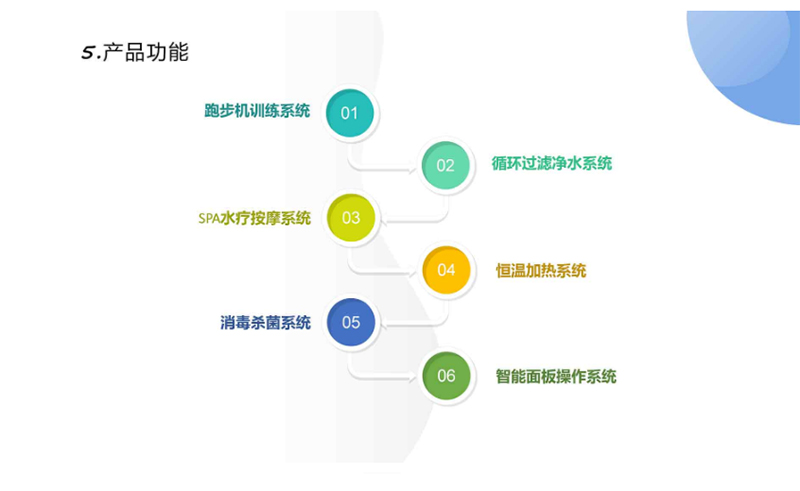 5.产品功能

跑步机训练系统 01

02 循环过滤净水系统

SPA水疗按摩系统 03

04 恒温加热系统

消毒杀菌系统 05

06 智能面板操作系统